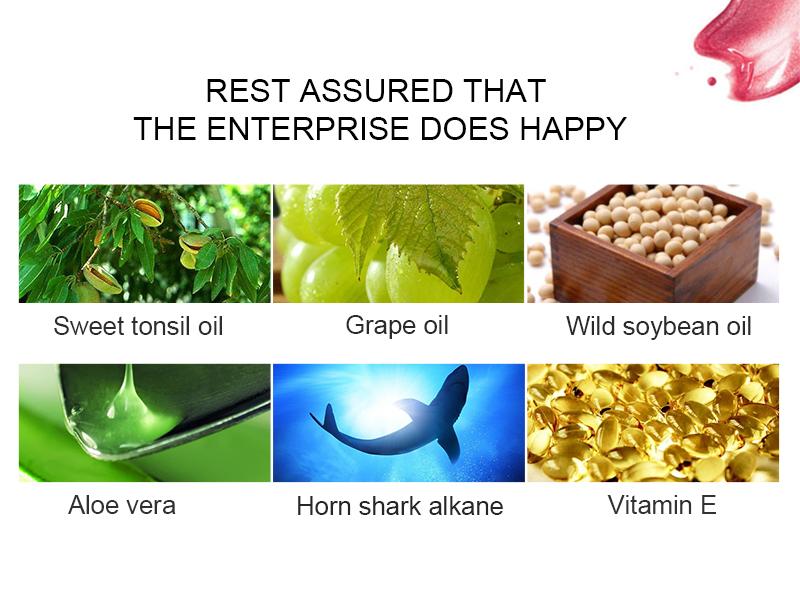 REST ASSURED THAT
THE ENTERPRISE DOES HAPPY

Sweet tonsil oil

Grape oil

Wild soybean oil

Aloe vera

Horn shark alkane

Vitamin E